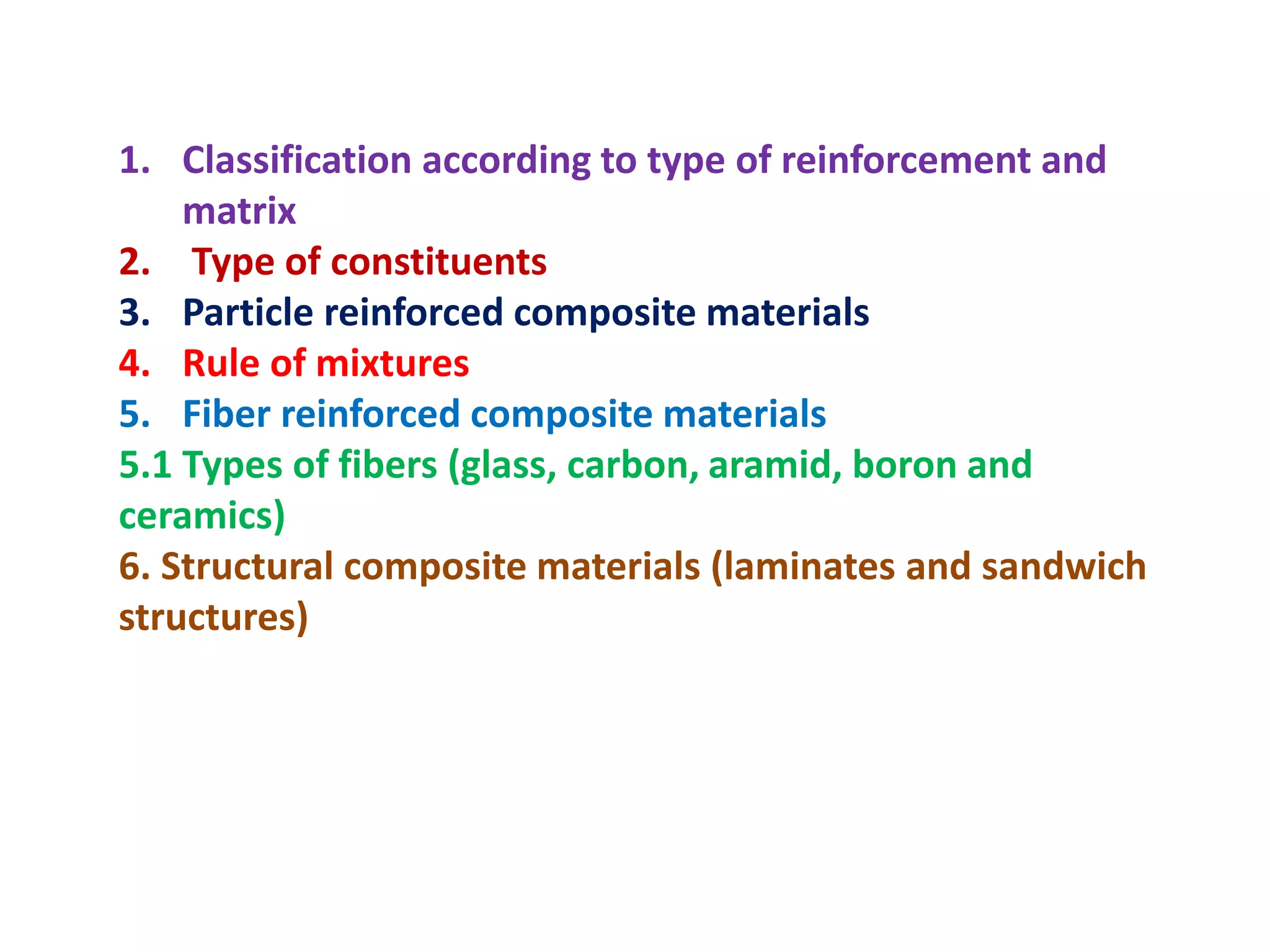 1. Classification according to type of reinforcement and matrix
2. Type of constituents
3. Particle reinforced composite materials
4. Rule of mixtures
5. Fiber reinforced composite materials
5.1 Types of fibers (glass, carbon, aramid, boron and ceramics)
6. Structural composite materials (laminates and sandwich structures)